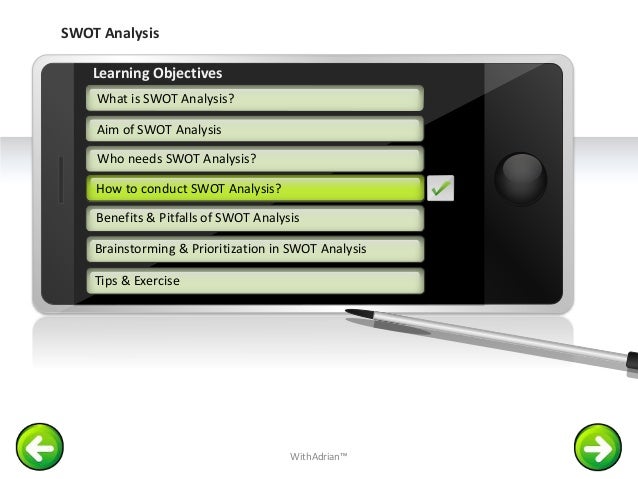 SWOT Analysis

Learning Objectives

What is SWOT Analysis?

Aim of SWOT Analysis

Who needs SWOT Analysis?

How to conduct SWOT Analysis?

Benefits & Pitfalls of SWOT Analysis

Brainstorming & Prioritization in SWOT Analysis

Tips & Exercise

WithAdrian™